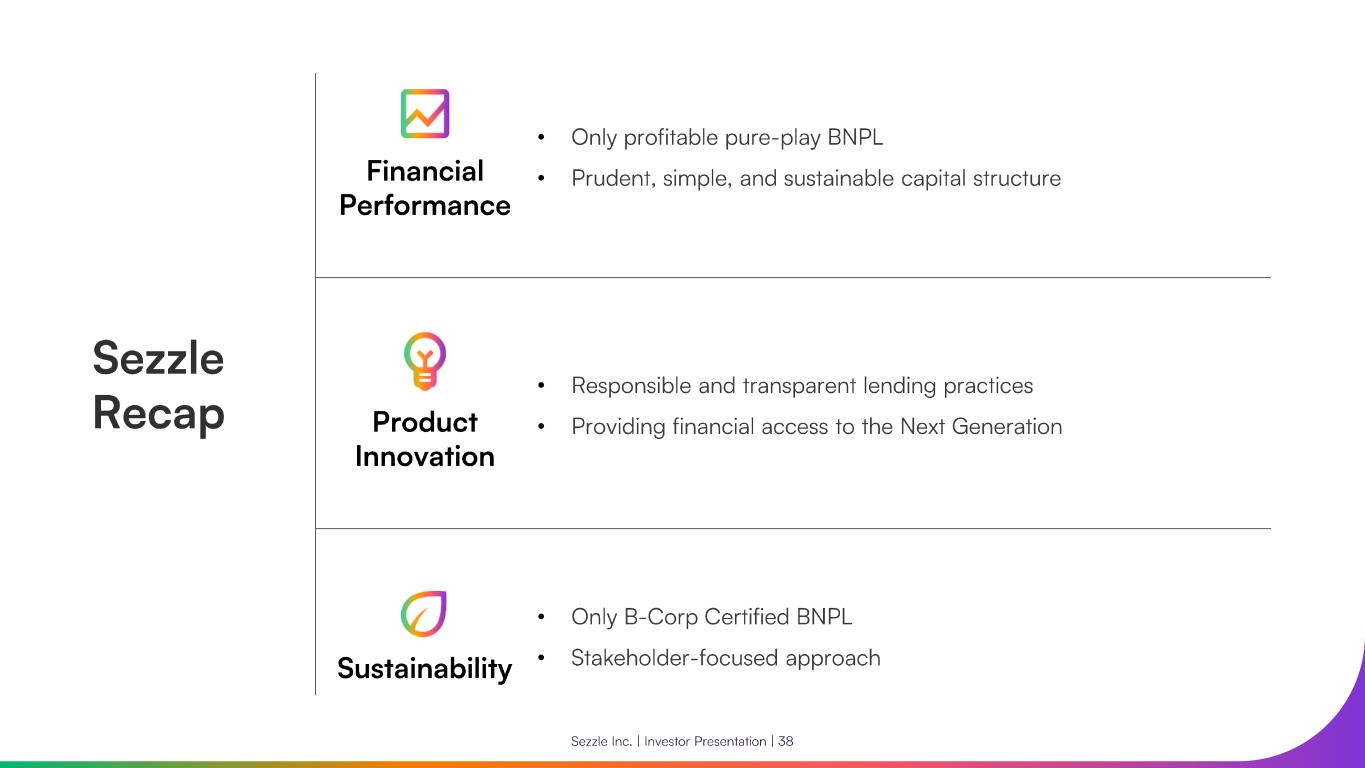 Sezzle Recap

Financial Performance

• Only profitable pure-play BNPL
• Prudent, simple, and sustainable capital structure

Product Innovation

• Responsible and transparent lending practices
• Providing financial access to the Next Generation

Sustainability

• Only B-Corp Certified BNPL
• Stakeholder-focused approach

Sezzle Inc. | Investor Presentation | 38